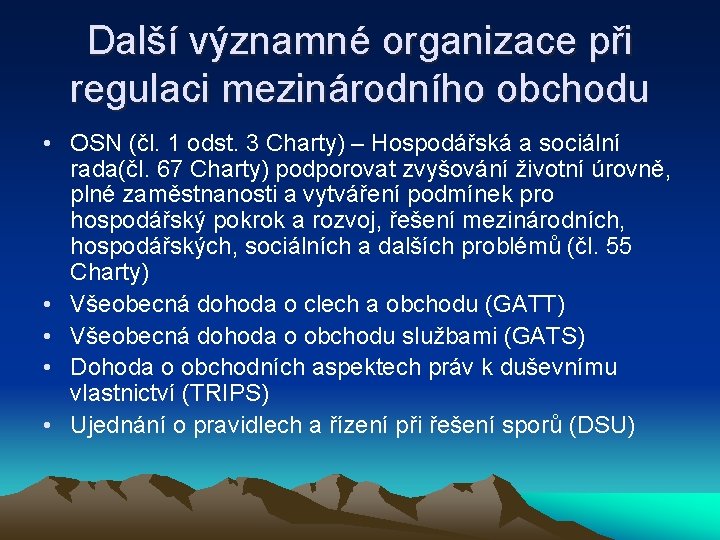 Další významné organizace při regulaci mezinárodního obchodu

• OSN (čl. 1 odst. 3 Charty) – Hospodářská a sociální rada(čl. 67 Charty) podporovat zvyšování životní úrovně, plné zaměstnanosti a vytváření podmínek pro hospodářský pokrok a rozvoj, řešení mezinárodních, hospodářských, sociálních a dalších problémů (čl. 55 Charty)
• Všeobecná dohoda o clech a obchodu (GATT)
• Všeobecná dohoda o obchodu službami (GATS)
• Dohoda o obchodních aspektech práv k duševnímu vlastnictví (TRIPS)
• Ujednání o pravidlech a řízení při řešení sporů (DSU)